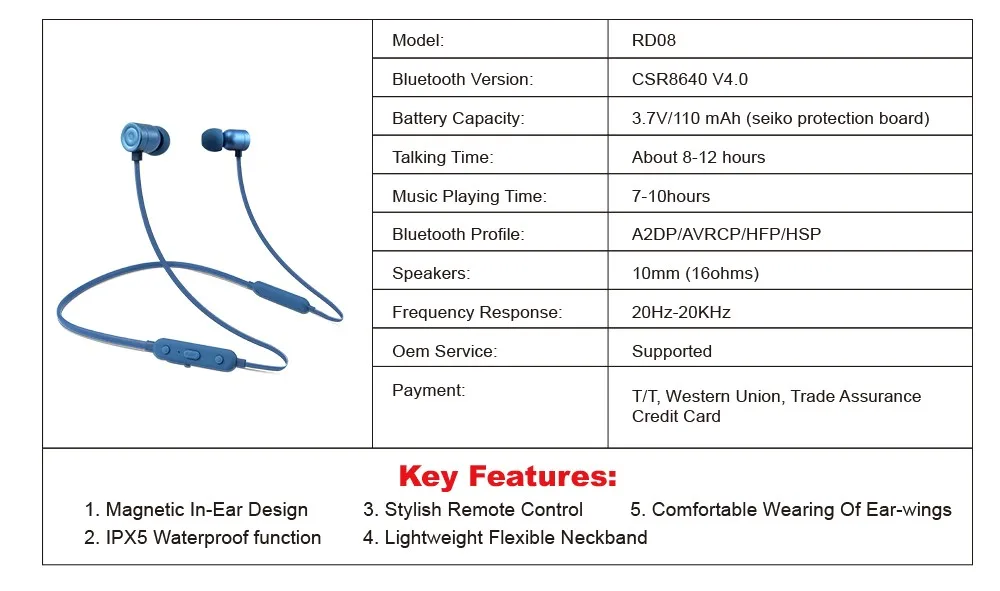 | Model: | RD08 |
|---|---|
| Bluetooth Version: | CSR8640 V4.0 |
| Battery Capacity: | 3.7V/110 mAh (seiko protection board) |
| Talking Time: | About 8-12 hours |
| Music Playing Time: | 7-10hours |
| Bluetooth Profile: | A2DP/AVRCP/HFP/HSP |
| Speakers: | 10mm (16ohms) |
| Frequency Response: | 20Hz-20KHz |
| Oem Service: | Supported |
| Payment: | T/T, Western Union, Trade Assurance Credit Card |

Key Features:

1. Magnetic In-Ear Design
2. IPX5 Waterproof function
3. Stylish Remote Control
4. Lightweight Flexible Neckband
5. Comfortable Wearing Of Ear-wings